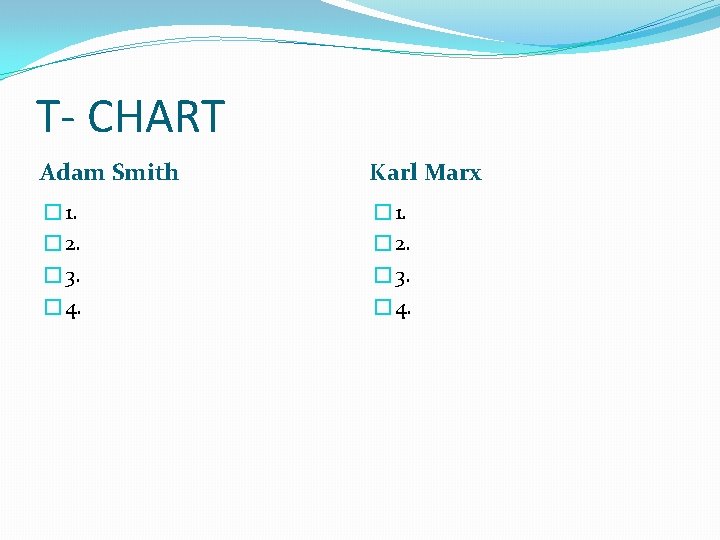 T- CHART

Adam Smith

1.
2.
3.
4.

Karl Marx

1.
2.
3.
4.